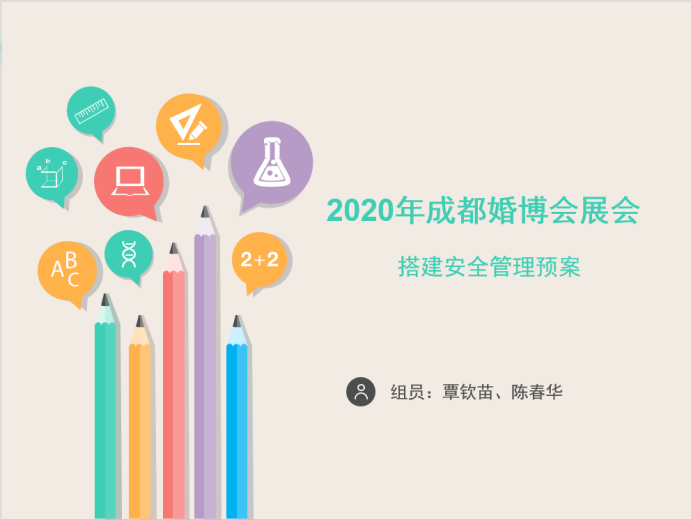 a b c

ABC

2+2

2020年成都婚博会展会

搭建安全管理预案

组员：覃钦苗、陈春华